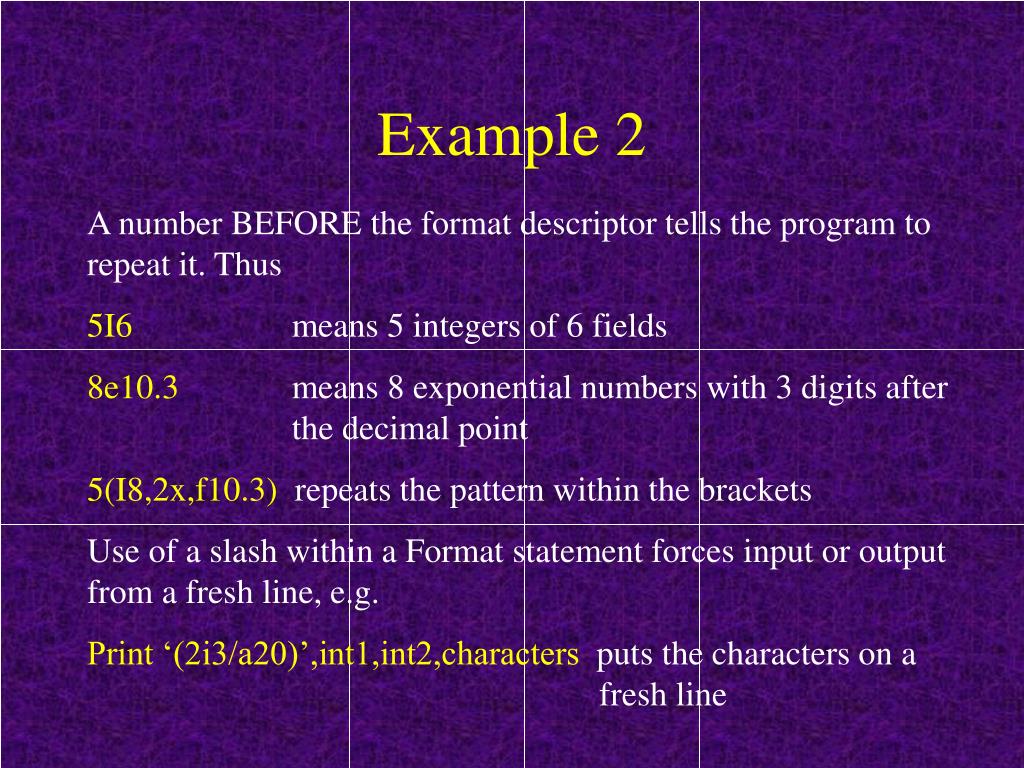 Example 2

A number BEFORE the format descriptor tells the program to repeat it. Thus

5I6 means 5 integers of 6 fields

8e10.3 means 8 exponential numbers with 3 digits after the decimal point

5(I8,2x,f10.3) repeats the pattern within the brackets

Use of a slash within a Format statement forces input or output from a fresh line, e.g.

Print ‘(2i3/a20)’,int1,int2,characters puts the characters on a fresh line